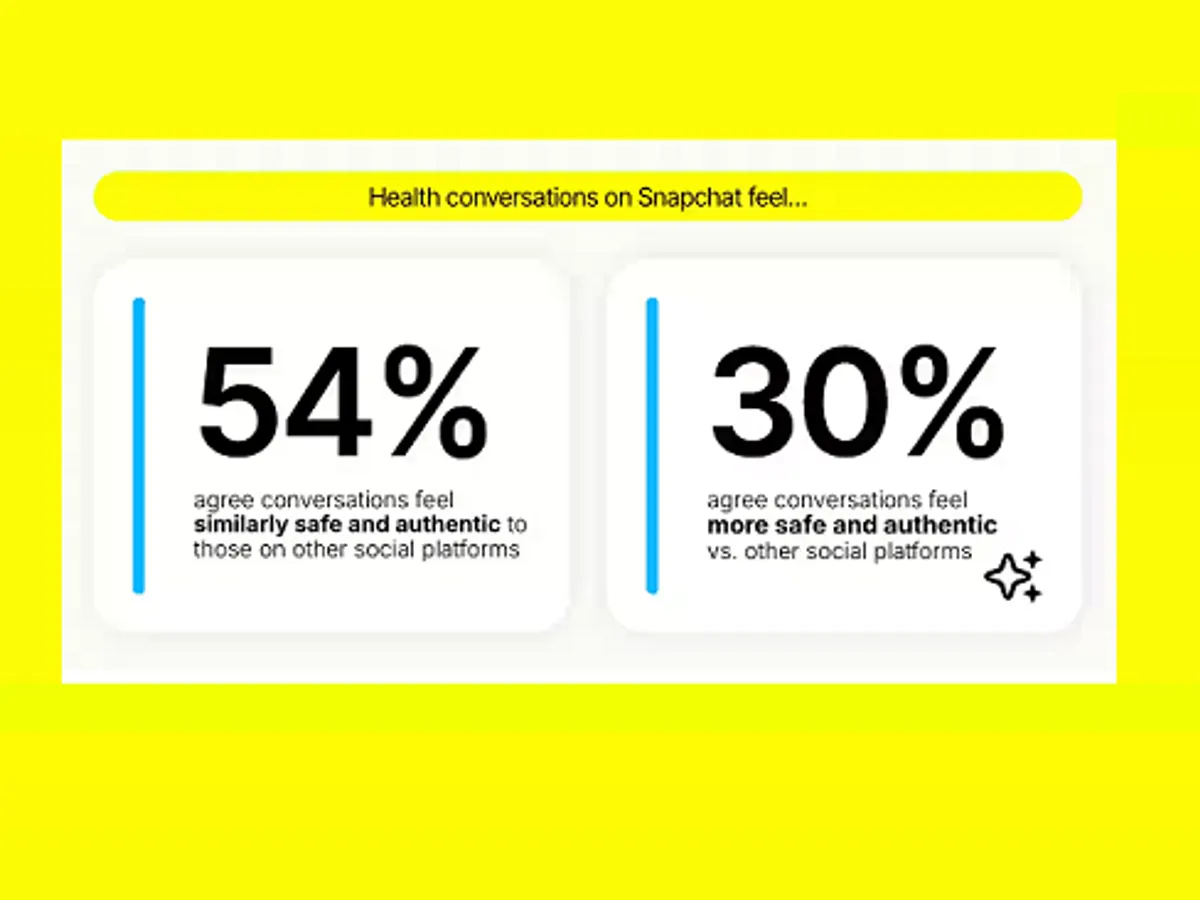 Health conversations on Snapchat feel...

54%

agree conversations feel similarly safe and authentic to those on other social platforms

30%

agree conversations feel more safe and authentic vs. other social platforms